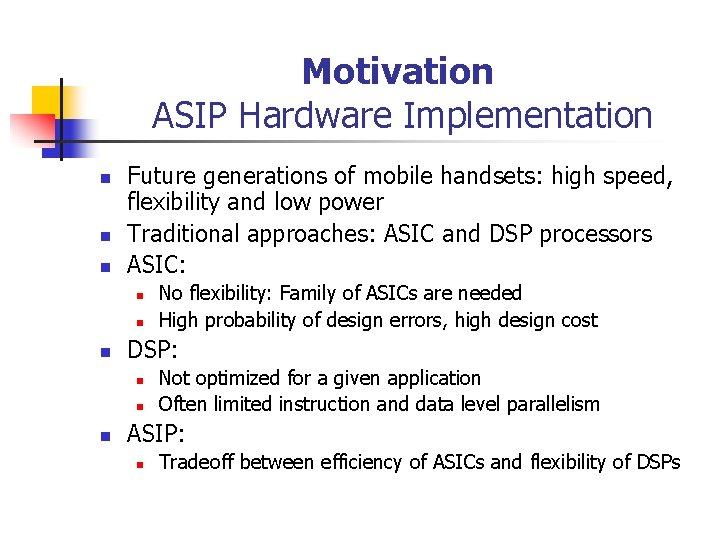 Motivation
ASIP Hardware Implementation

- Future generations of mobile handsets: high speed, flexibility and low power
- Traditional approaches: ASIC and DSP processors
- ASIC:
  - No flexibility: Family of ASICs are needed
  - High probability of design errors, high design cost
- DSP:
  - Not optimized for a given application
  - Often limited instruction and data level parallelism
- ASIP:
  - Tradeoff between efficiency of ASICs and flexibility of DSPs